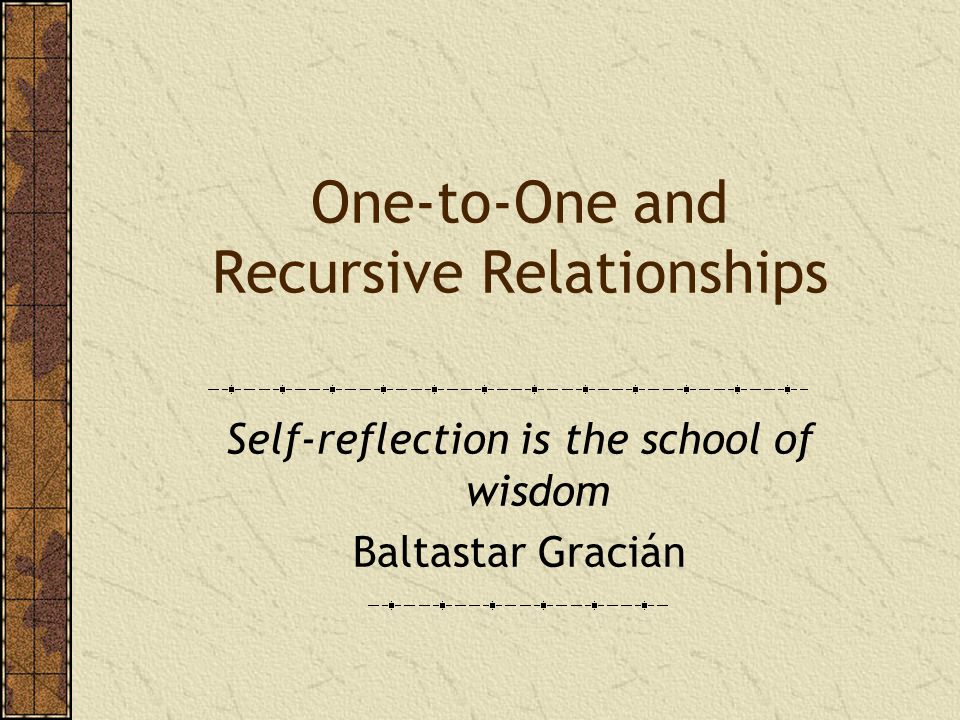 One-to-One and Recursive Relationships

Self-reflection is the school of wisdom

Baltastar Gracián